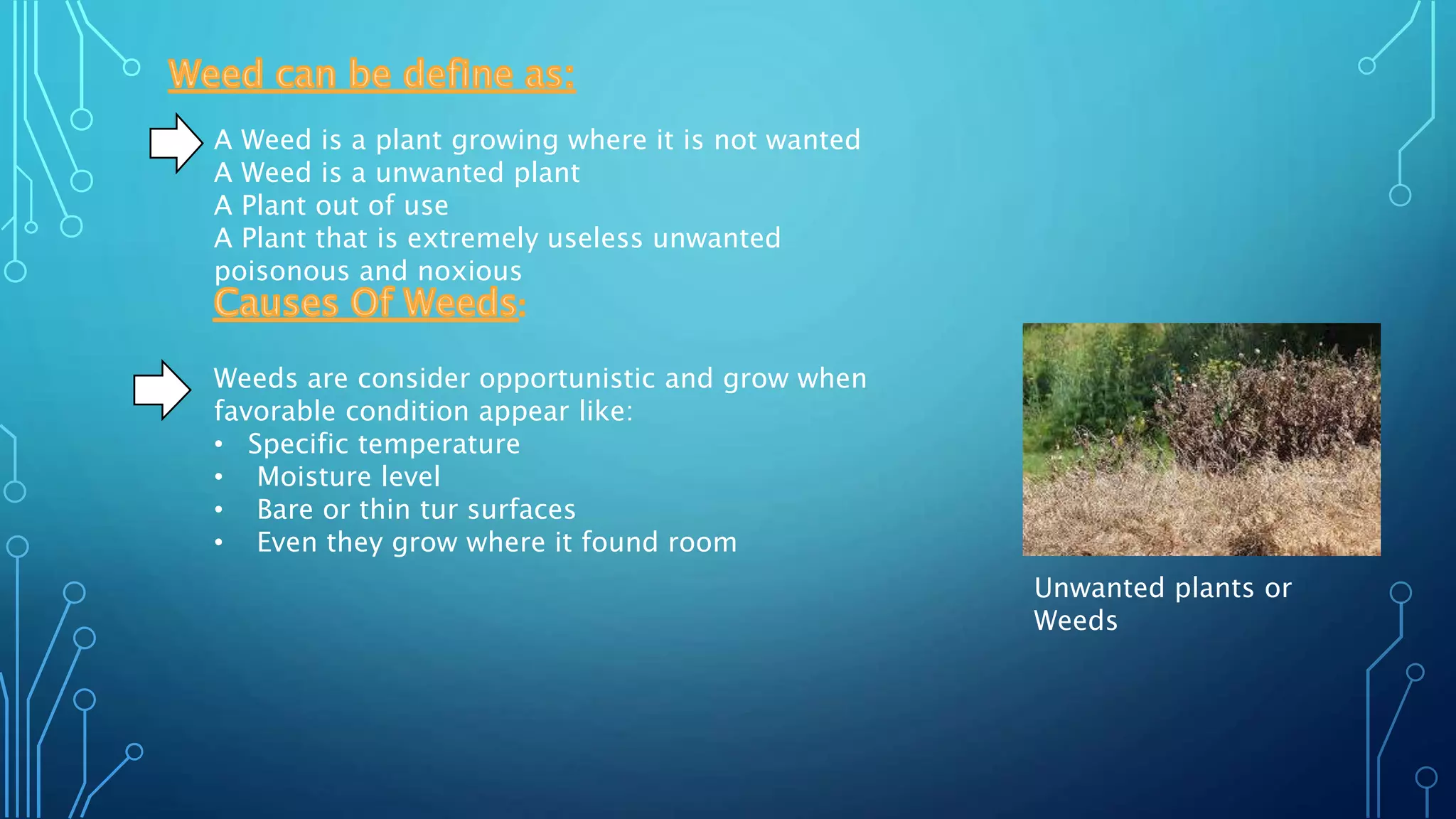 Weed can be define as:

A Weed is a plant growing where it is not wanted
A Weed is a unwanted plant
A Plant out of use
A Plant that is extremely useless unwanted poisonous and noxious

Causes Of Weeds:

Weeds are consider opportunistic and grow when favorable condition appear like:
• Specific temperature
• Moisture level
• Bare or thin tur surfaces
• Even they grow where it found room

Unwanted plants or Weeds